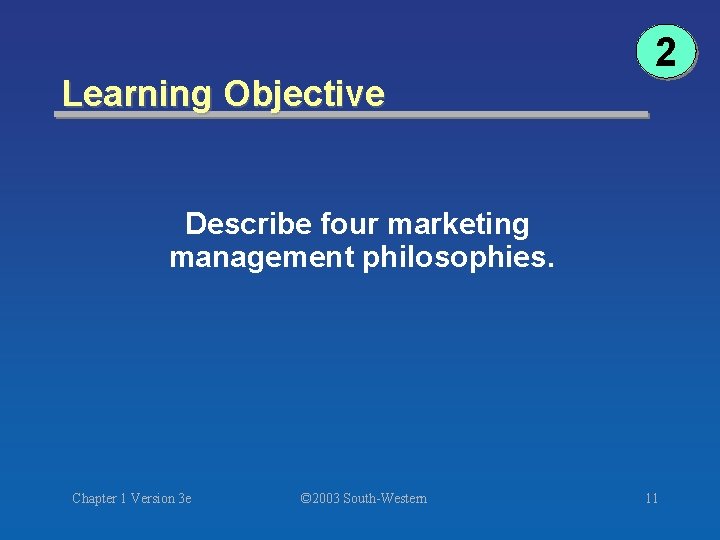 2

Learning Objective

Describe four marketing management philosophies.

Chapter 1 Version 3e

©2003 South-Western

11